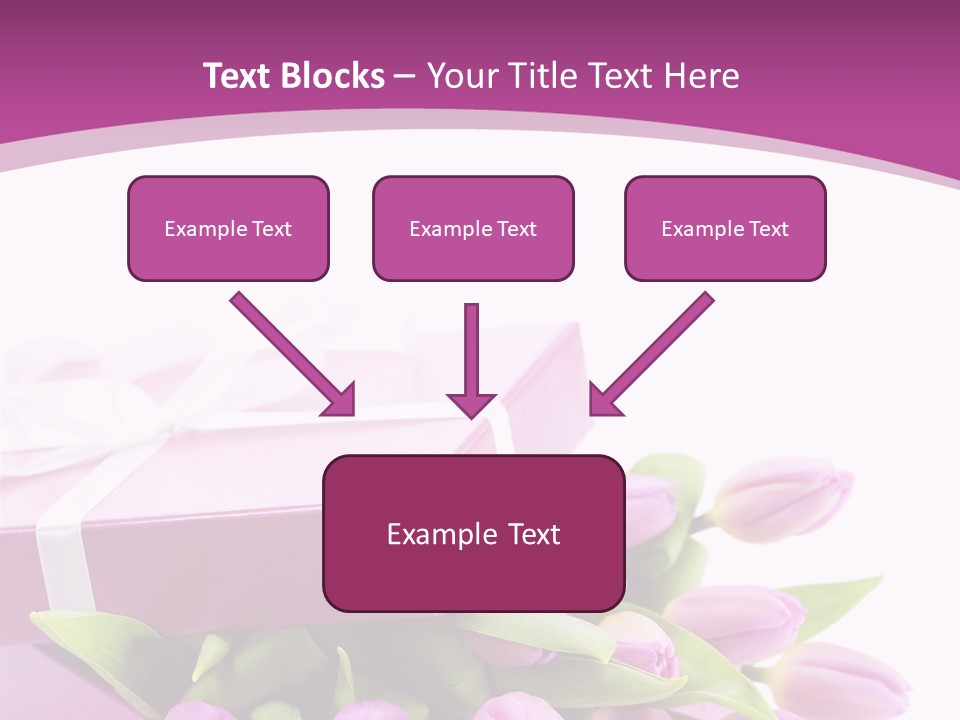 Text Blocks – Your Title Text Here

Example Text

Example Text

Example Text

Example Text